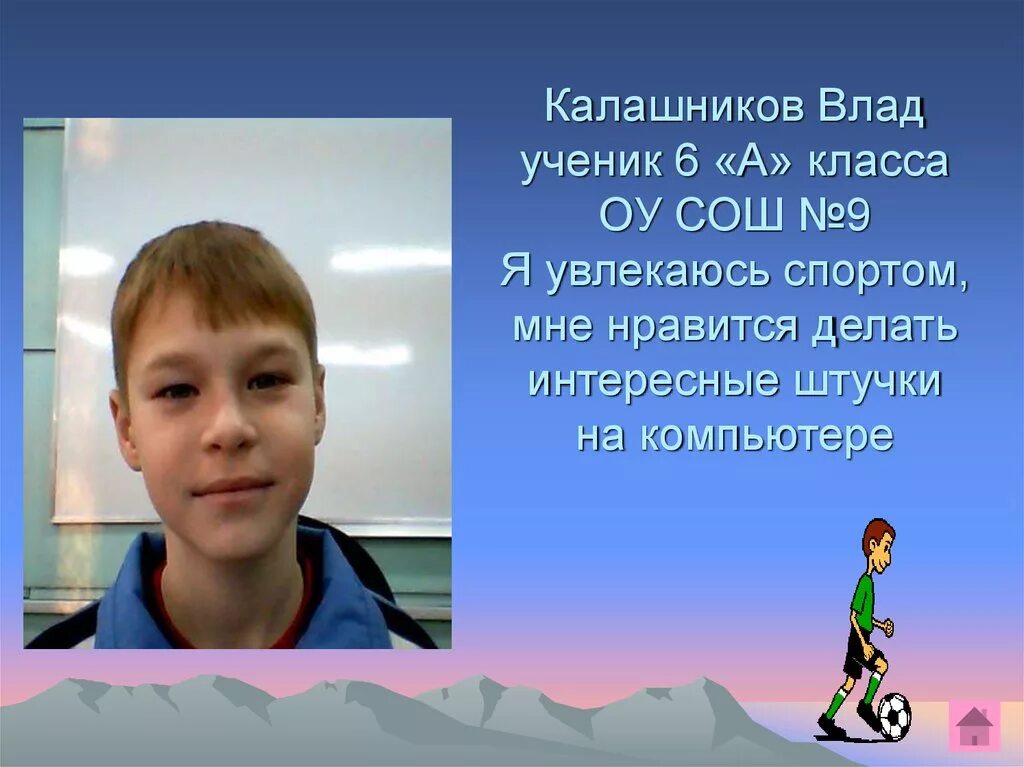 Калашников Влад
ученик 6 «А» класса
ОУ СОШ №9
Я увлекаюсь спортом, мне нравится делать интересные штучки на компьютере